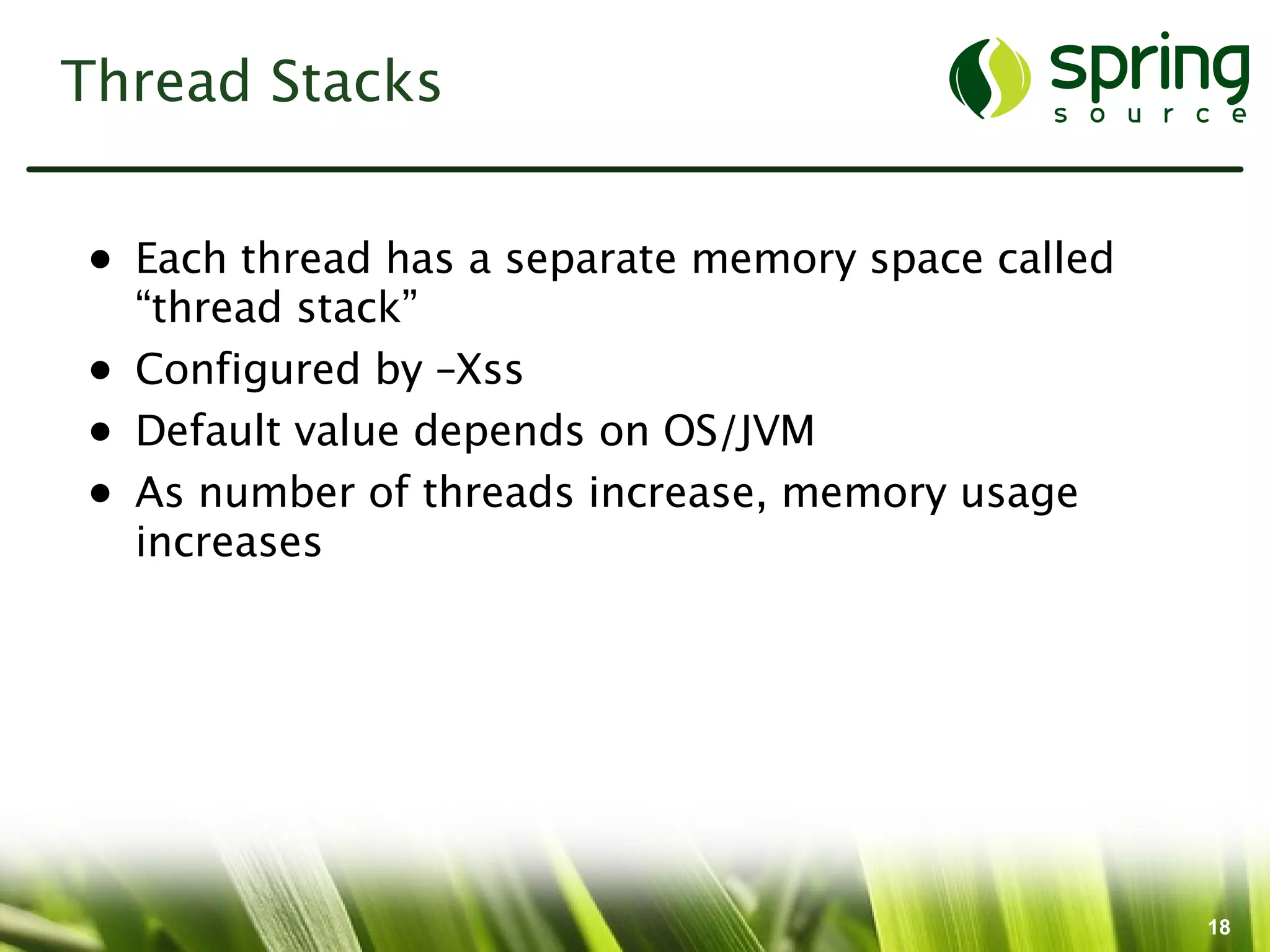 Thread Stacks

spring source

• Each thread has a separate memory space called “thread stack”
• Configured by –Xss
• Default value depends on OS/JVM
• As number of threads increase, memory usage increases

18